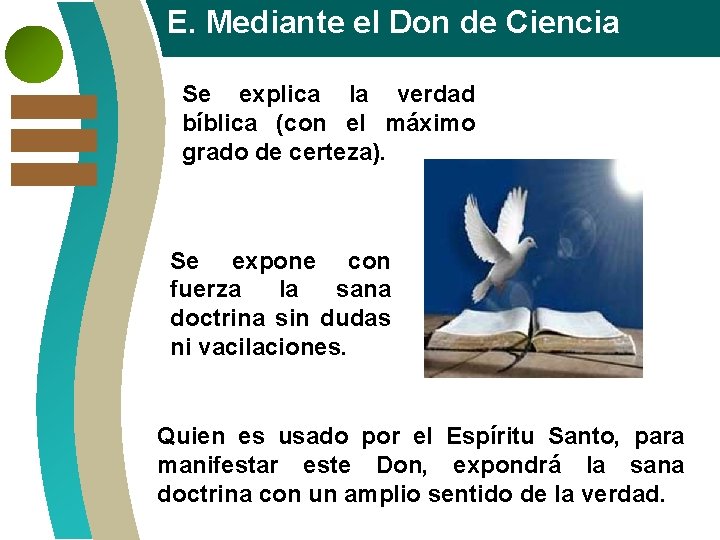 E. Mediante el Don de Ciencia

Se explica la verdad bíblica (con el máximo grado de certeza).

Se expone con fuerza la sana doctrina sin dudas ni vacilaciones.

Quien es usado por el Espíritu Santo, para manifestar este Don, expondrá la sana doctrina con un amplio sentido de la verdad.